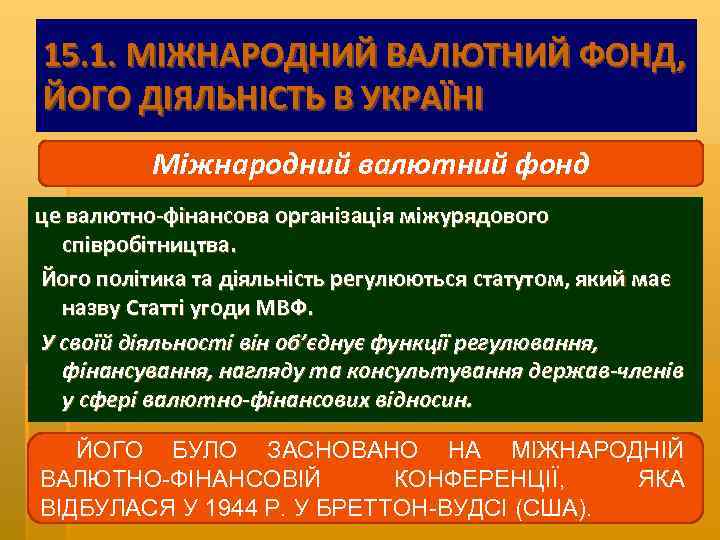 15.1. МІЖНАРОДНИЙ ВАЛЮТНИЙ ФОНД, ЙОГО ДІЯЛЬНІСТЬ В УКРАЇНІ

Міжнародний валютний фонд

це валютно-фінансова організація міжурядового співробітництва.

Його політика та діяльність регулюються статутом, який має назву Статті угоди МВФ.

У своїй діяльності він об'єднує функції регулювання, фінансування, нагляду та консультування держав-членів у сфері валютно-фінансових відносин.

ЙОГО БУЛО ЗАСНОВАНО НА МІЖНАРОДНІЙ ВАЛЮТНО-ФІНАНСОВІЙ КОНФЕРЕНЦІЇ, ЯКА ВІДБУЛАСЯ У 1944 Р. У БРЕТТОН-ВУДСІ (США).